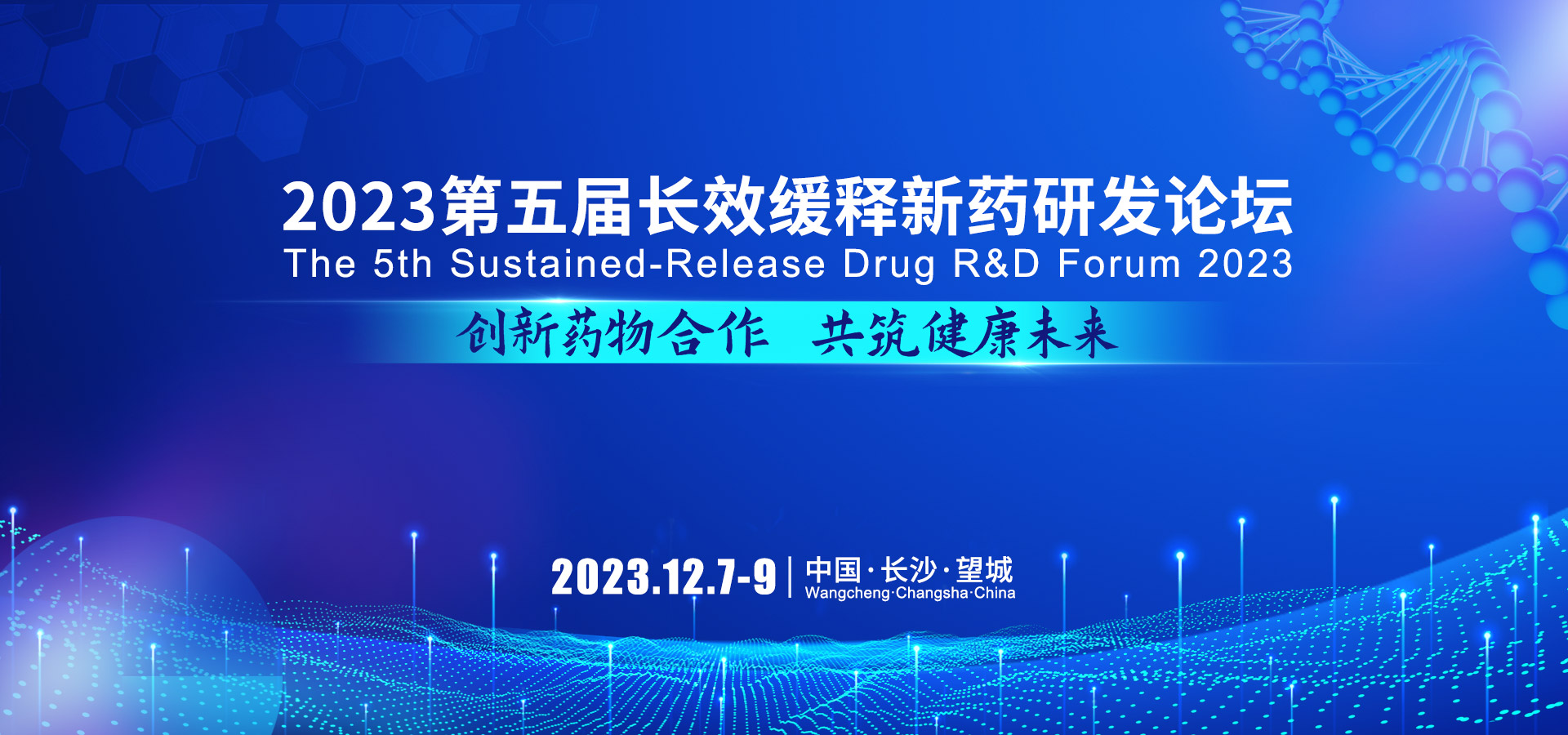 2023第五届长效缓释新药研发论坛
The 5th Sustained-Release Drug R&D Forum 2023

创新药物合作 共筑健康未来

2023.12.7-9 | 中国·长沙·望城
Wangcheng·Changsha·China